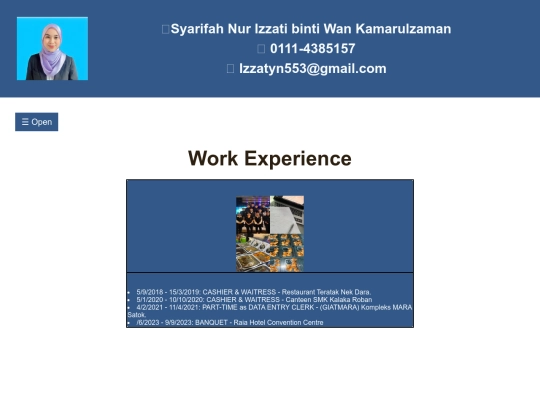 Syarifah Nur Izzati binti Wan Kamarulzaman
0111-4385157
Izzatyn553@gmail.com

☰ Open

Work Experience

- 5/9/2018 - 15/3/2019: CASHIER & WAITRESS - Restaurant Teratak Nek Dara.
- 5/1/2020 - 10/10/2020: CASHIER & WAITRESS - Canteen SMK Kalaka Roban
- 4/2/2021 - 11/4/2021: PART-TIME as DATA ENTRY CLERK - (GIATMARA) Kompleks MARA Satok.
- /6/2023 - 9/9/2023: BANQUET - Raia Hotel Convention Centre